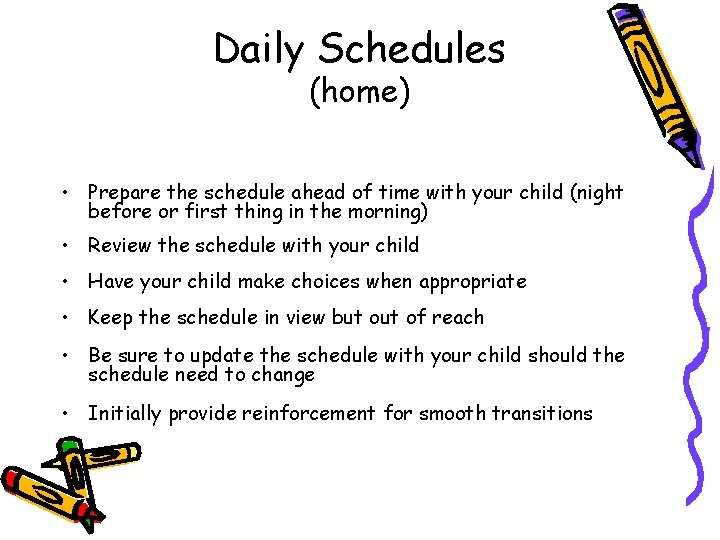 Daily Schedules
(home)

• Prepare the schedule ahead of time with your child (night before or first thing in the morning)

• Review the schedule with your child

• Have your child make choices when appropriate

• Keep the schedule in view but out of reach

• Be sure to update the schedule with your child should the schedule need to change

• Initially provide reinforcement for smooth transitions